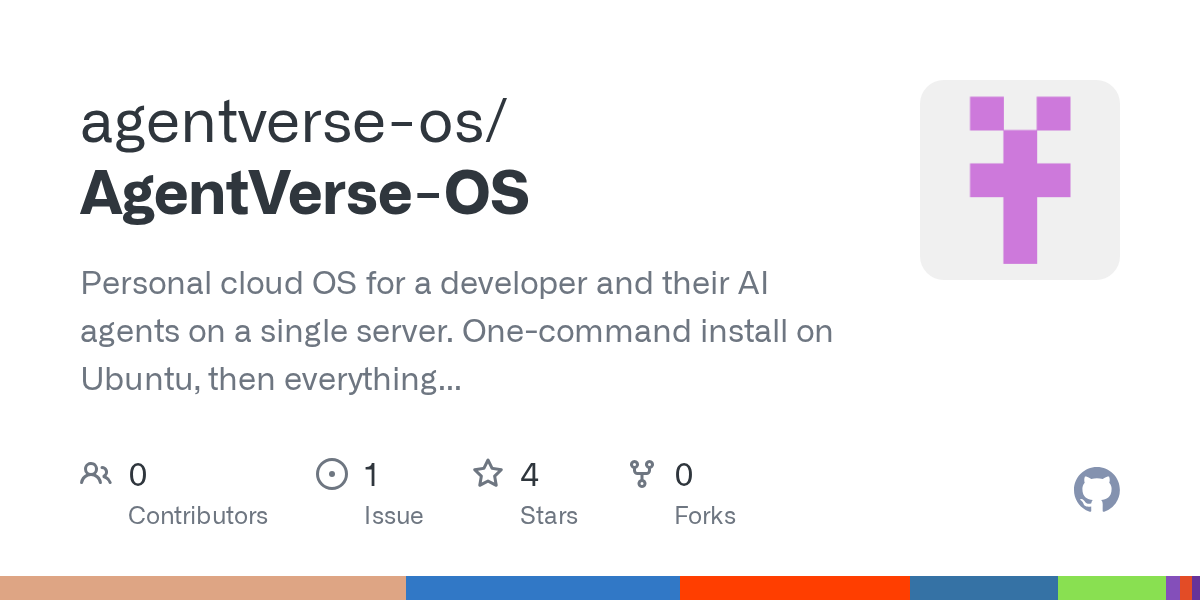 agentverse-os/
AgentVerse-OS

Personal cloud OS for a developer and their AI agents on a single server. One-command install on Ubuntu, then everything...

0
Contributors

1
Issue

4
Stars

0
Forks